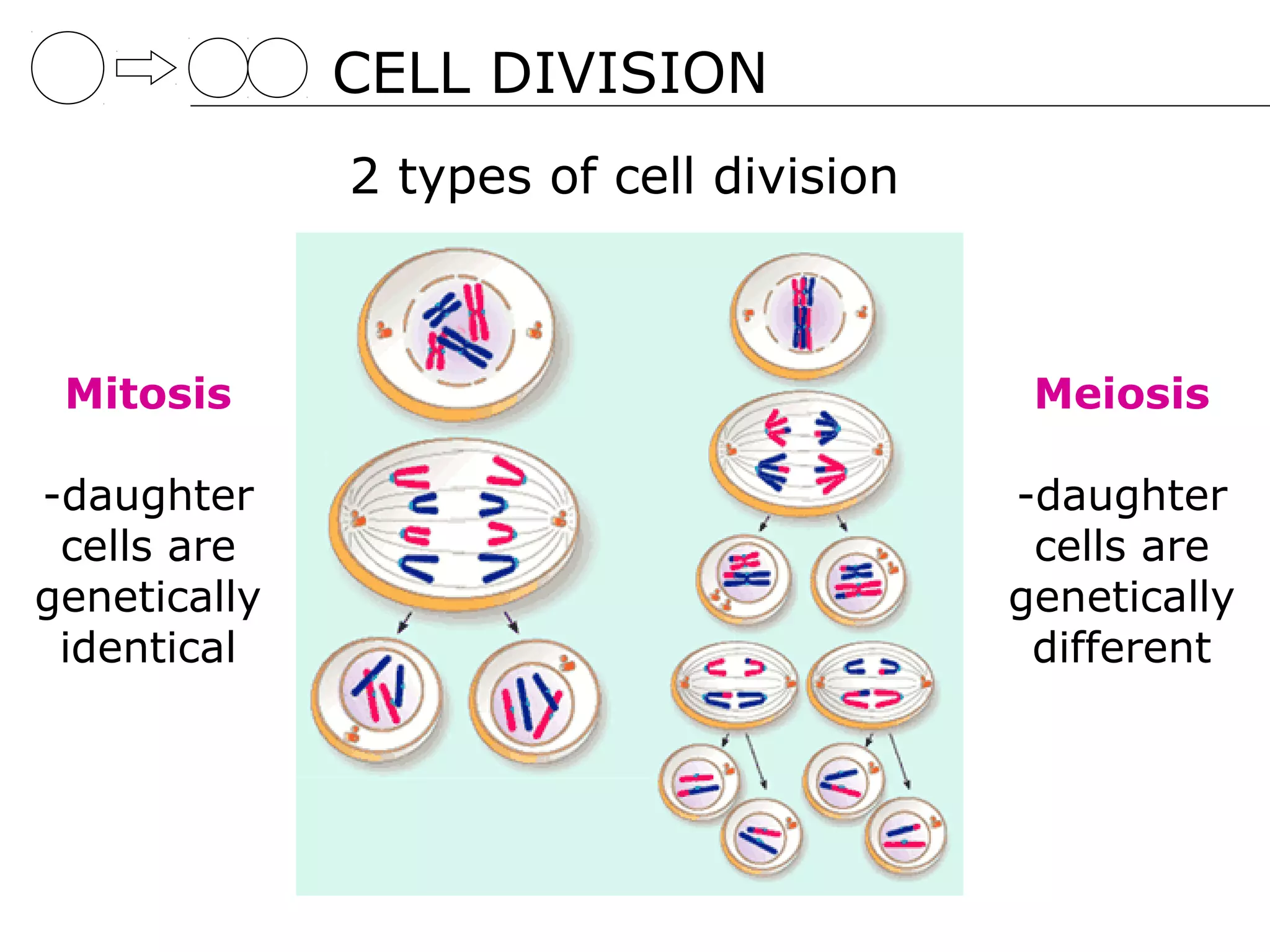 CELL DIVISION

2 types of cell division

Mitosis

-daughter cells are genetically identical

Meiosis

-daughter cells are genetically different